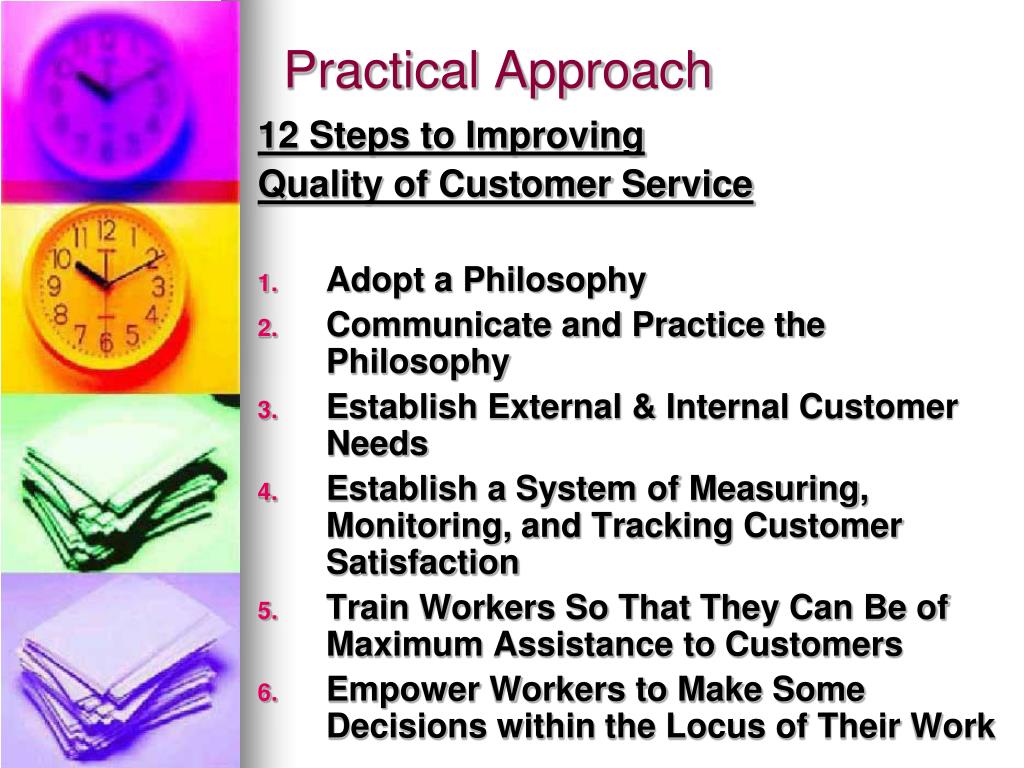 Practical Approach

12 Steps to Improving
Quality of Customer Service

1. Adopt a Philosophy
2. Communicate and Practice the Philosophy
3. Establish External & Internal Customer Needs
4. Establish a System of Measuring, Monitoring, and Tracking Customer Satisfaction
5. Train Workers So That They Can Be of Maximum Assistance to Customers
6. Empower Workers to Make Some Decisions within the Locus of Their Work